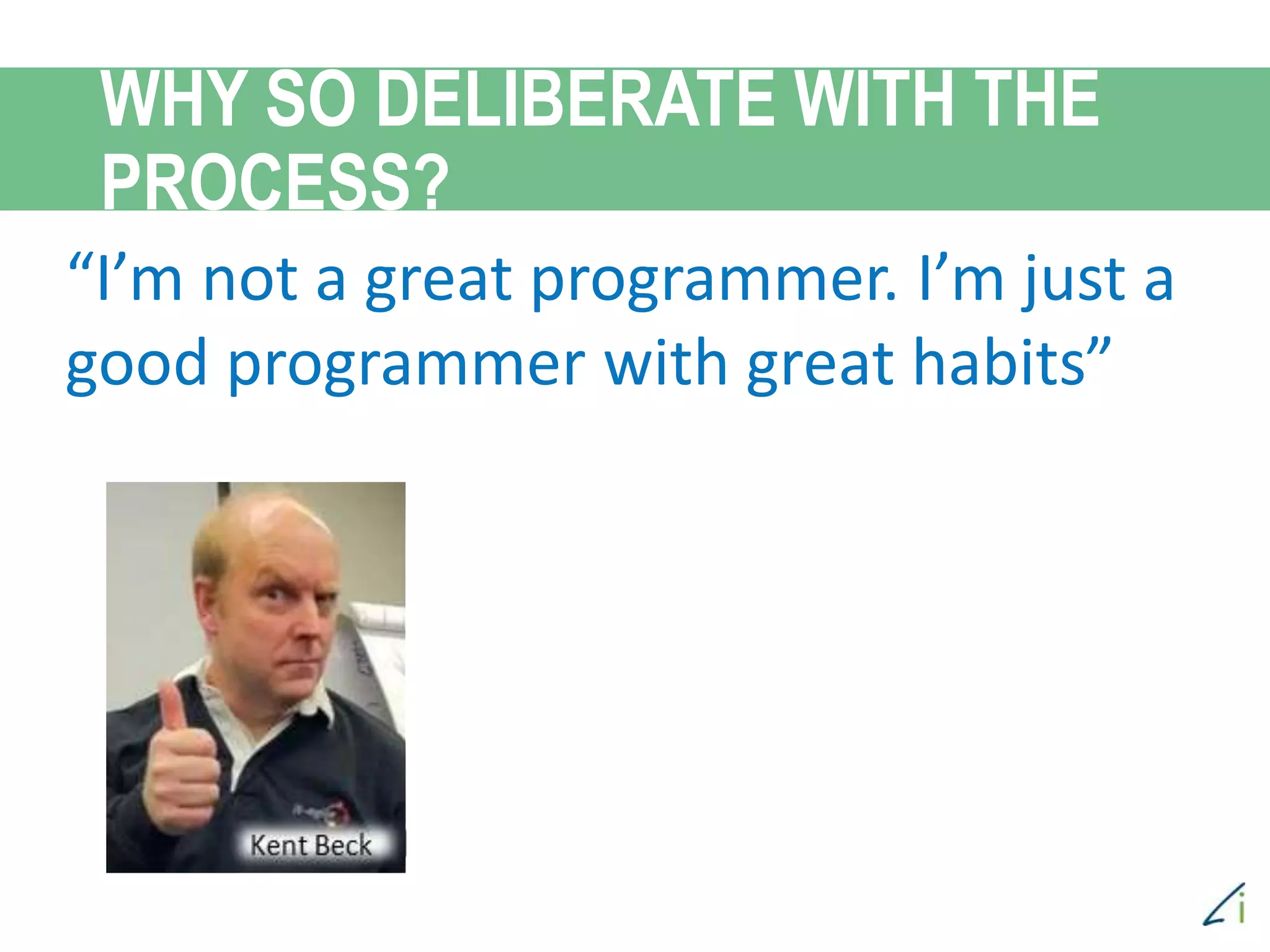 WHY SO DELIBERATE WITH THE PROCESS?

“I’m not a great programmer. I’m just a good programmer with great habits”

Kent Beck